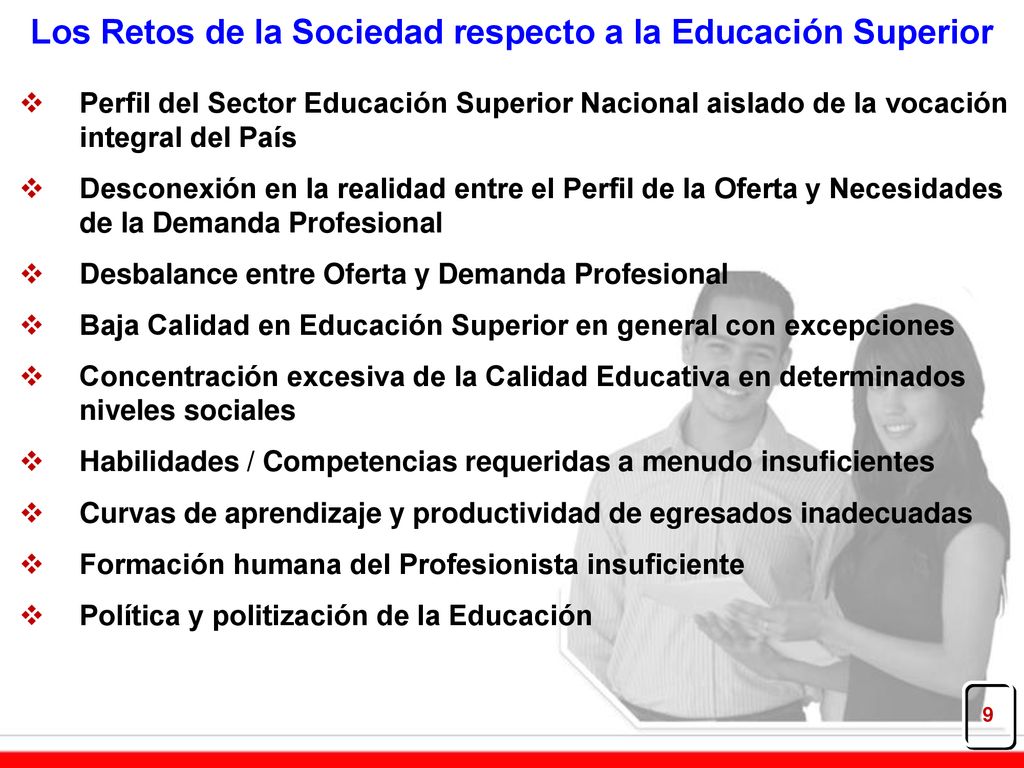 Los Retos de la Sociedad respecto a la Educación Superior

❖ Perfil del Sector Educación Superior Nacional aislado de la vocación integral del País

❖ Desconexión en la realidad entre el Perfil de la Oferta y Necesidades de la Demanda Profesional

❖ Desbalance entre Oferta y Demanda Profesional

❖ Baja Calidad en Educación Superior en general con excepciones

❖ Concentración excesiva de la Calidad Educativa en determinados niveles sociales

❖ Habilidades / Competencias requeridas a menudo insuficientes

❖ Curvas de aprendizaje y productividad de egresados inadecuadas

❖ Formación humana del Profesionista insuficiente

❖ Política y politización de la Educación

9